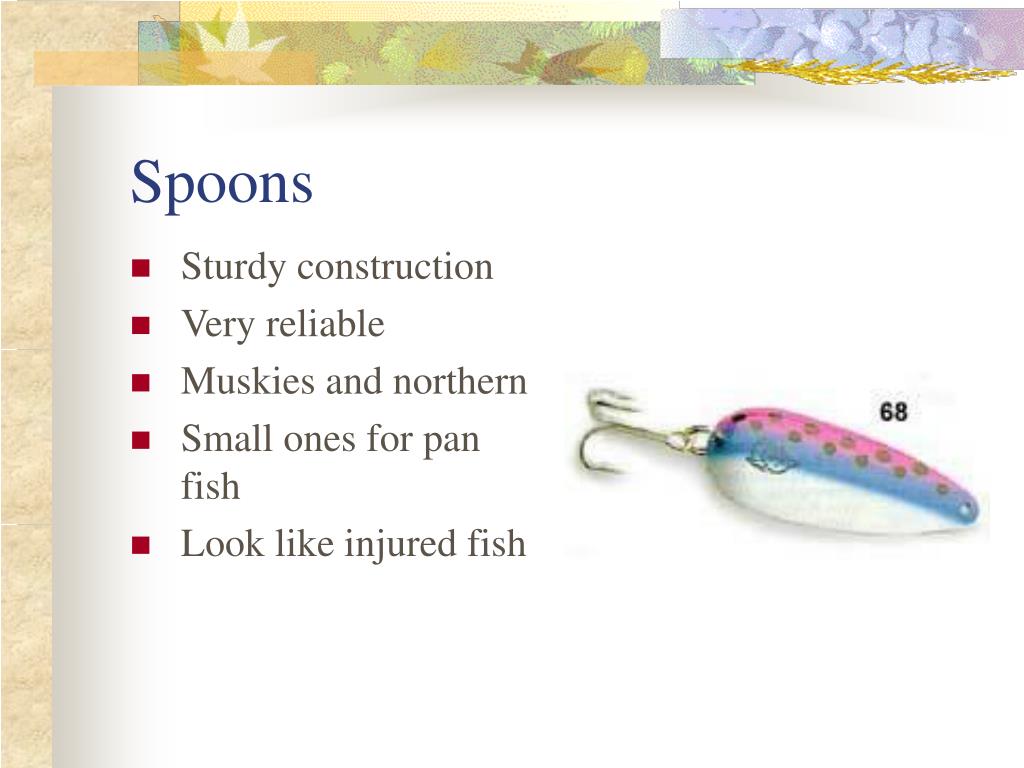 Spoons

- Sturdy construction
- Very reliable
- Muskies and northern
- Small ones for pan fish
- Look like injured fish

68